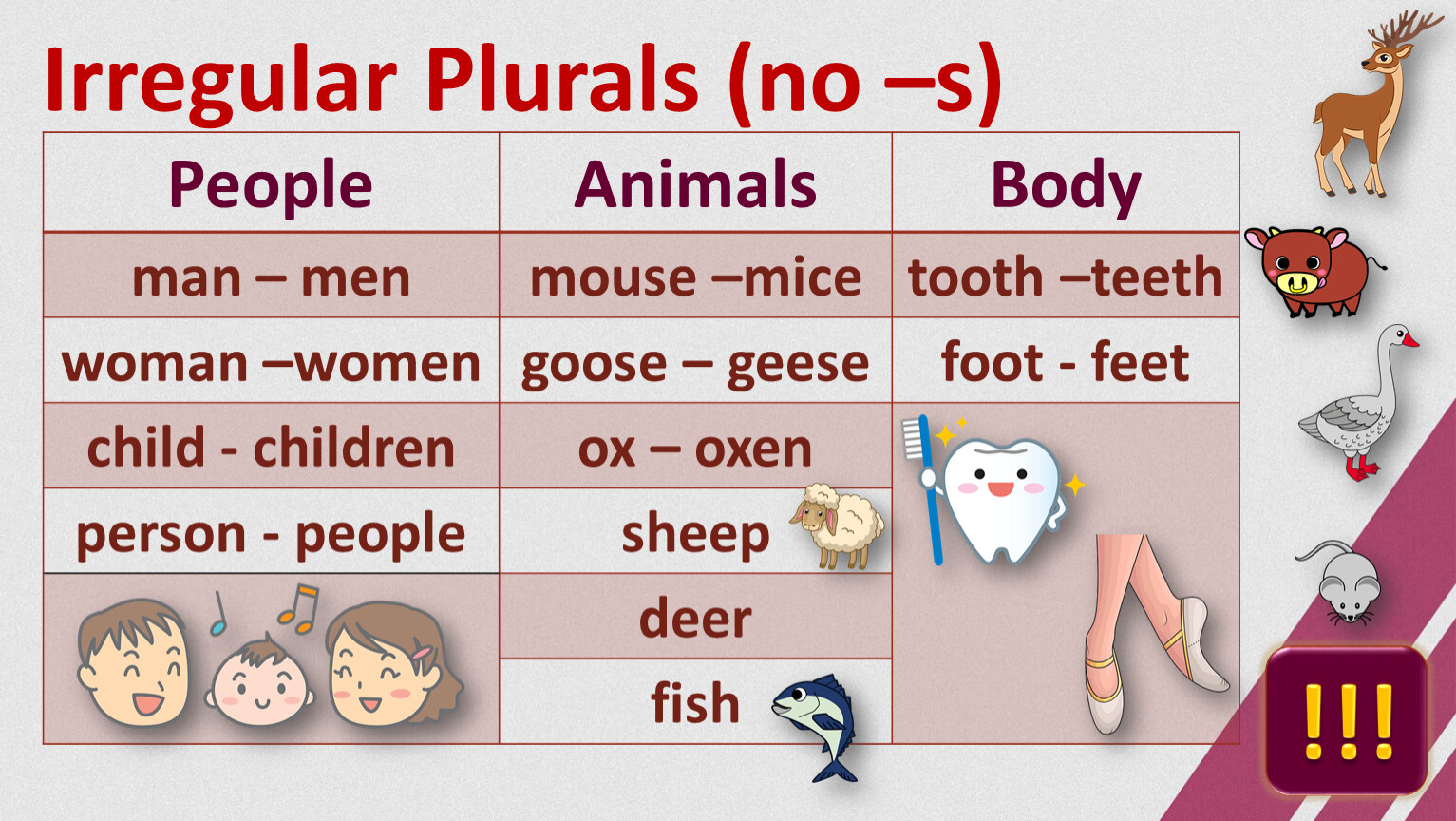 Irregular Plurals (no –s)

| People | Animals | Body |
|---|---|---|
| man – men | mouse –mice | tooth –teeth |
| woman –women | goose – geese | foot - feet |
| child - children | ox – oxen | |
| person - people | sheep | |
| | deer | |
| | fish | |

!!!